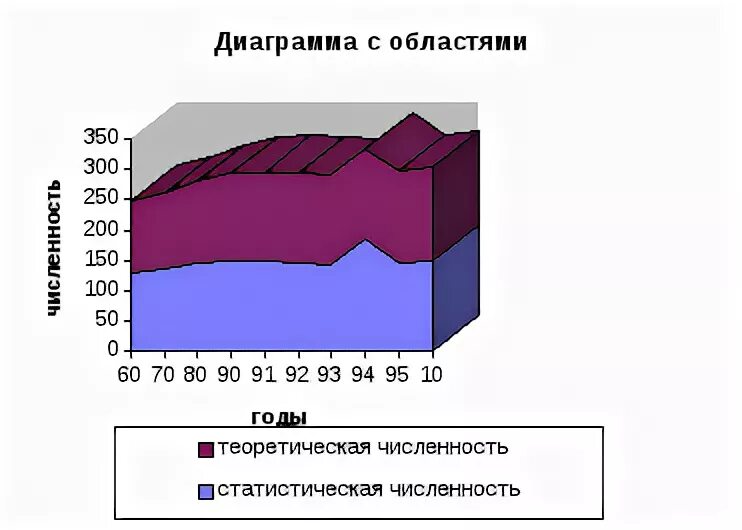 Диаграмма с областями

численность

350
300
250
200
150
100
50
0

60 70 80 90 91 92 93 94 95 10

годы

теоретическая численность
статистическая численность